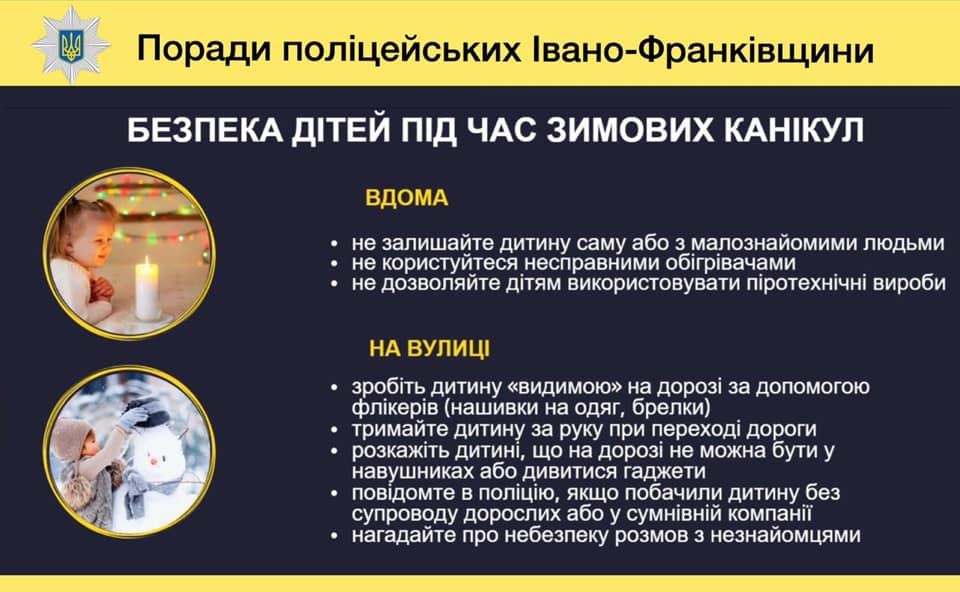 Поради поліцейських Івано-Франківщини

БЕЗПЕКА ДІТЕЙ ПІД ЧАС ЗИМОВИХ КАНІКУЛ

ВДОМА

• не залишайте дитину саму або з малознайомими людьми
• не користуйтеся несправними обігрівачами
• не дозволяйте дітям використовувати піротехнічні вироби

НА ВУЛИЦІ

• зробіть дитину «видимою» на дорозі за допомогою флікерів (нашивки на одяг, брелки)
• тримайте дитину за руку при переході дороги
• розкажіть дитині, що на дорозі не можна бути у навушниках або дивитися гаджети
• повідомте в поліцію, якщо побачили дитину без супроводу дорослих або у сумнівній компанії
• нагадайте про небезпеку розмов з незнайомцями